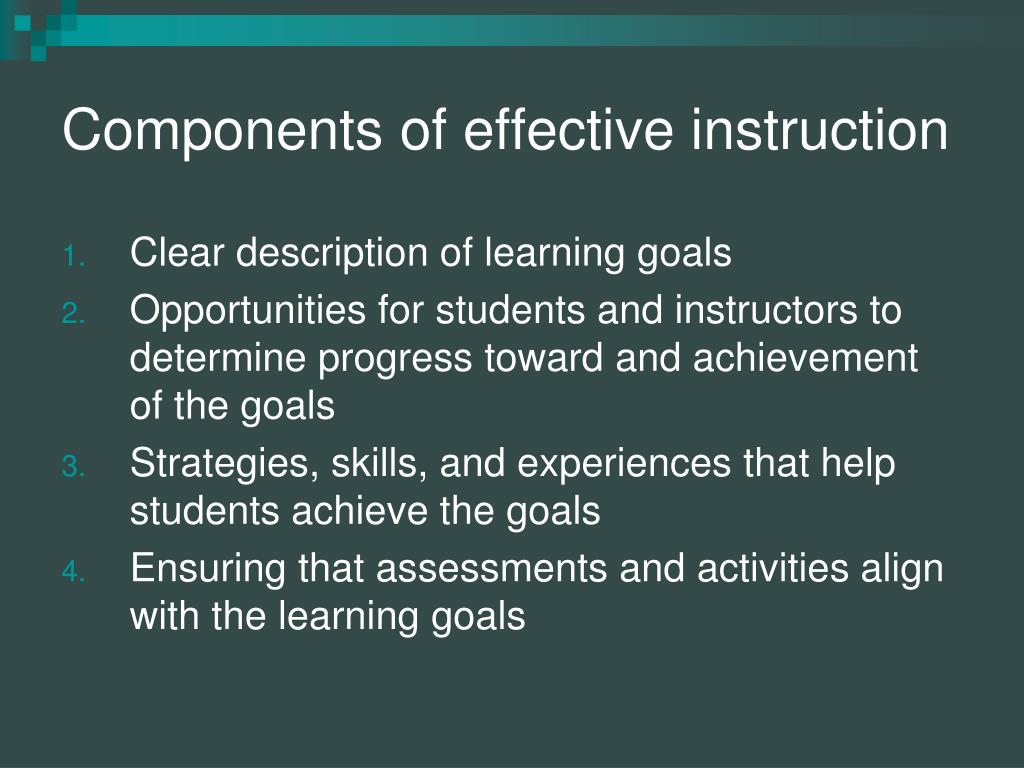 Components of effective instruction

1. Clear description of learning goals
2. Opportunities for students and instructors to determine progress toward and achievement of the goals
3. Strategies, skills, and experiences that help students achieve the goals
4. Ensuring that assessments and activities align with the learning goals